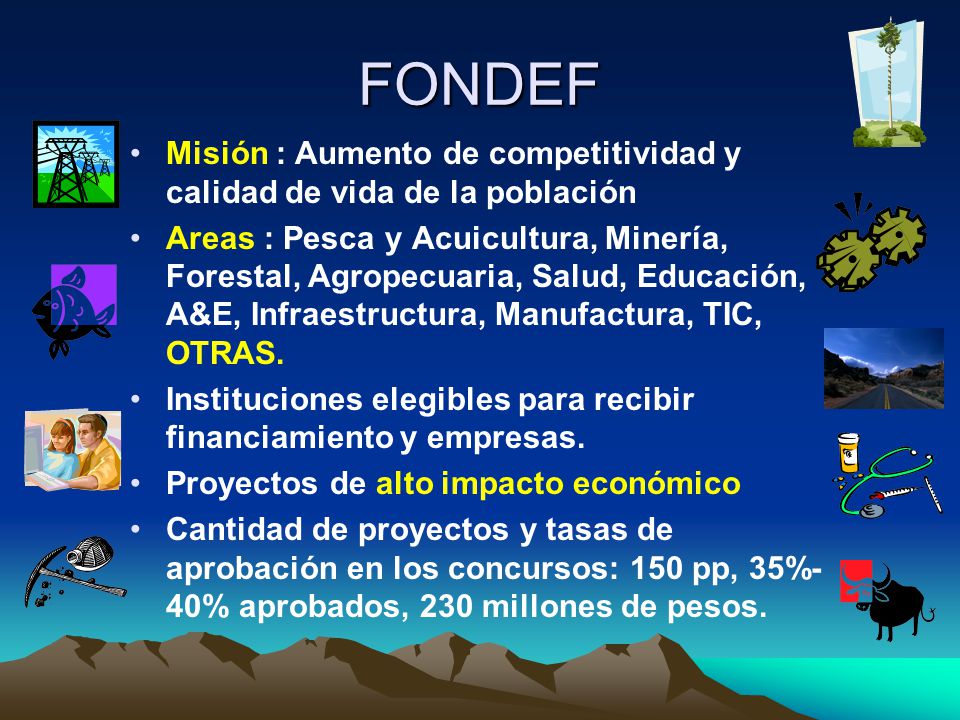 FONDEF

• Misión : Aumento de competitividad y calidad de vida de la población
• Areas : Pesca y Acuicultura, Minería, Forestal, Agropecuaria, Salud, Educación, A&E, Infraestructura, Manufactura, TIC, OTRAS.
• Instituciones elegibles para recibir financiamiento y empresas.
• Proyectos de alto impacto económico
• Cantidad de proyectos y tasas de aprobación en los concursos: 150 pp, 35%-40% aprobados, 230 millones de pesos.